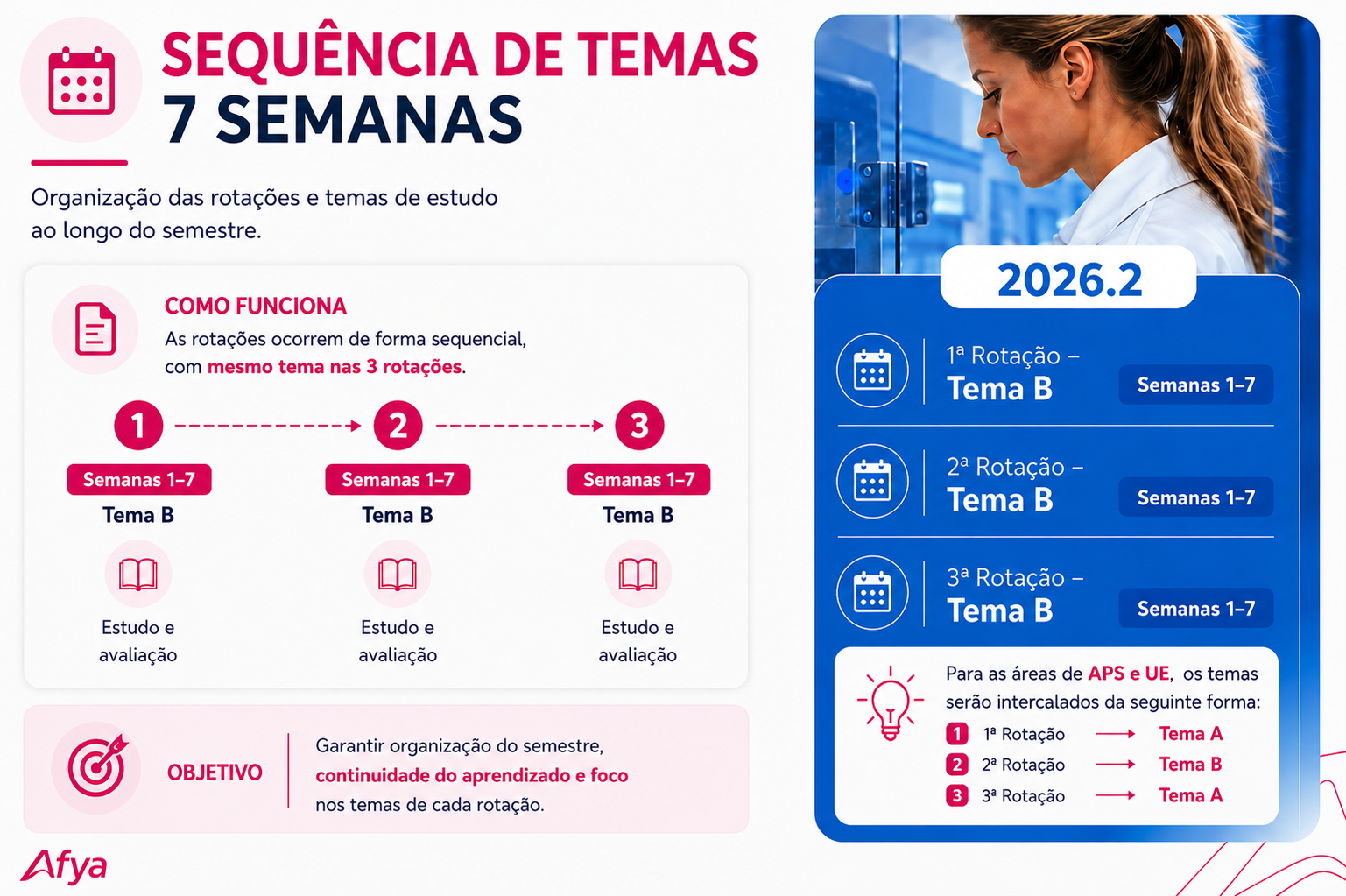 SEQUÊNCIA DE TEMAS
7 SEMANAS

Organização das rotações e temas de estudo ao longo do semestre.

COMO FUNCIONA
As rotações ocorrem de forma sequencial, com mesmo tema nas 3 rotações.

1
Semanas 1–7
Tema B
Estudo e avaliação

2
Semanas 1–7
Tema B
Estudo e avaliação

3
Semanas 1–7
Tema B
Estudo e avaliação

OBJETIVO
Garantir organização do semestre, continuidade do aprendizado e foco nos temas de cada rotação.

Afya

2026.2

1ª Rotação –
Tema B
Semanas 1–7

2ª Rotação –
Tema B
Semanas 1–7

3ª Rotação –
Tema B
Semanas 1–7

Para as áreas de APS e UE, os temas serão intercalados da seguinte forma:
1 1ª Rotação → Tema A
2 2ª Rotação → Tema B
3 3ª Rotação → Tema A